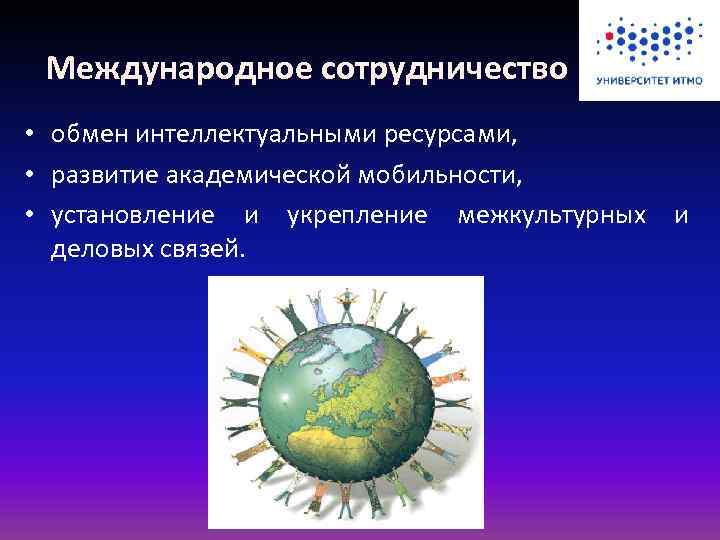 Международное сотрудничество

УНИВЕРСИТЕТ ИТМО

• обмен интеллектуальными ресурсами,
• развитие академической мобильности,
• установление и укрепление межкультурных и деловых связей.